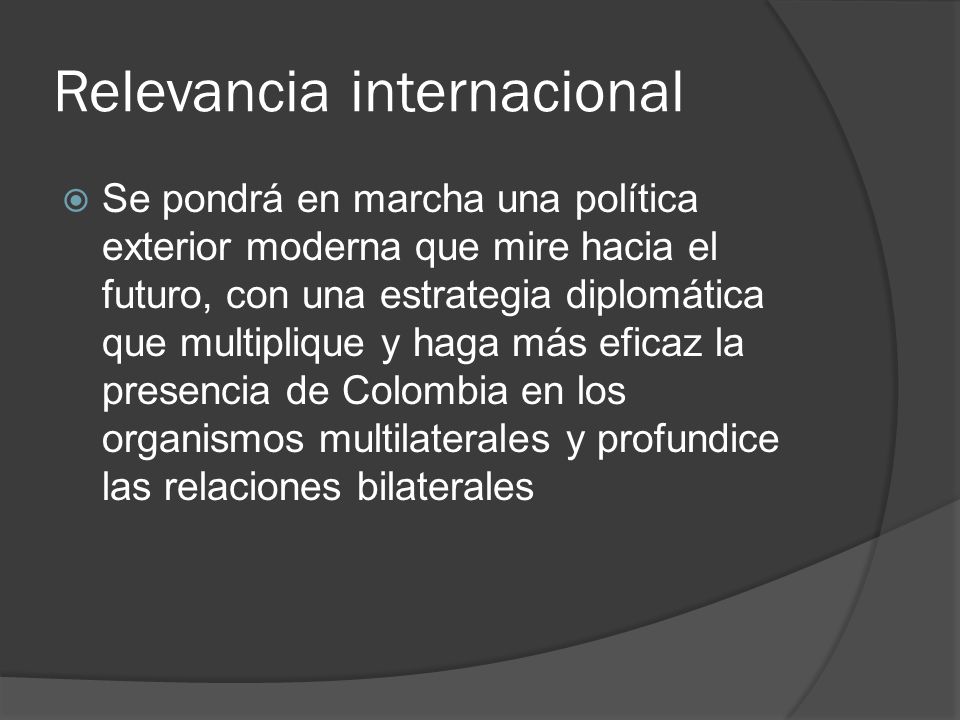 Relevancia internacional

Se pondrá en marcha una política exterior moderna que mire hacia el futuro, con una estrategia diplomática que multiplique y haga más eficaz la presencia de Colombia en los organismos multilaterales y profundice las relaciones bilaterales